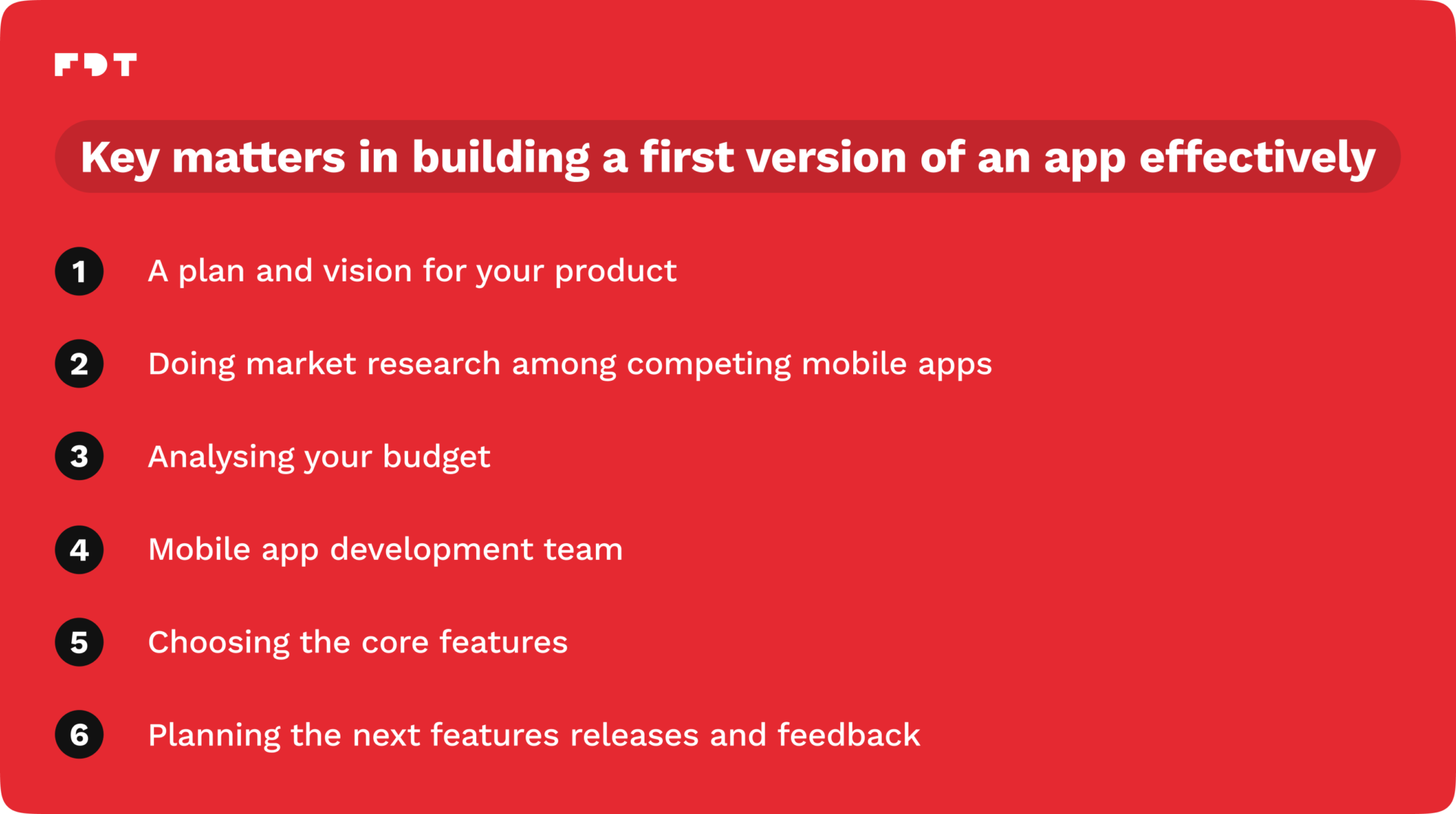 FDT

Key matters in building a first version of an app effectively

1 A plan and vision for your product

2 Doing market research among competing mobile apps

3 Analysing your budget

4 Mobile app development team

5 Choosing the core features

6 Planning the next features releases and feedback